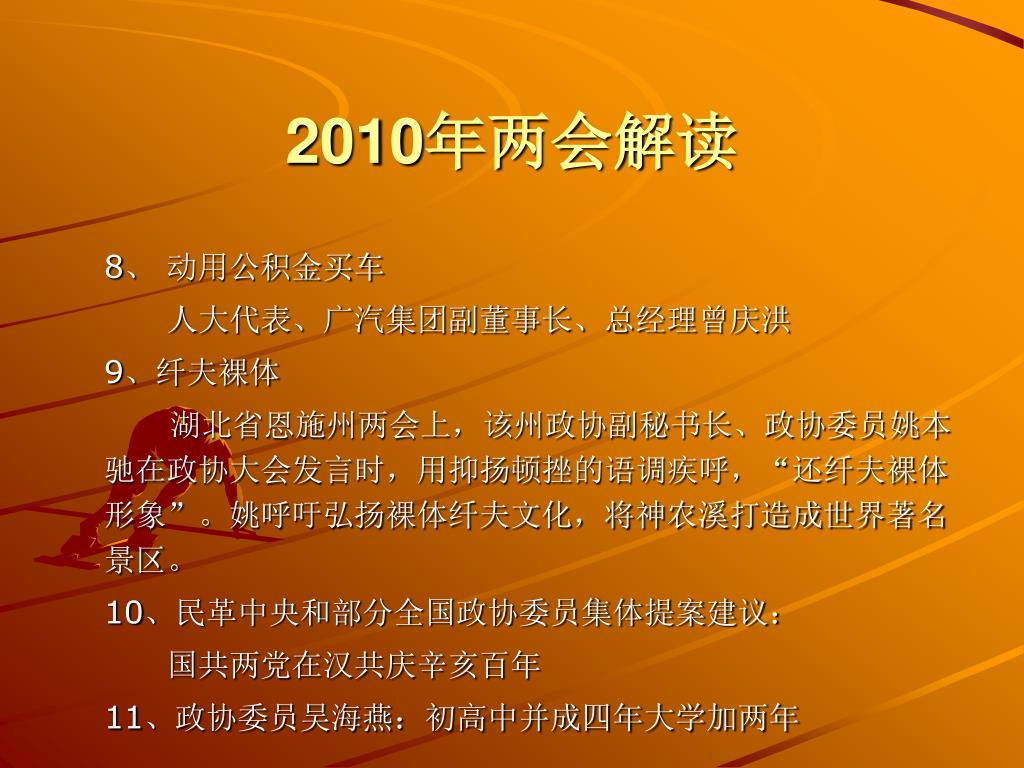 2010年两会解读

8、 动用公积金买车

人大代表、广汽集团副董事长、总经理曾庆洪

9、纤夫裸体

湖北省恩施州两会上，该州政协副秘书长、政协委员姚本驰在政协大会发言时，用抑扬顿挫的语调疾呼，“还纤夫裸体形象”。姚呼吁弘扬裸体纤夫文化，将神农溪打造成世界著名景区。

10、民革中央和部分全国政协委员集体提案建议：

国共两党在汉共庆辛亥百年

11、政协委员吴海燕：初高中并成四年大学加两年